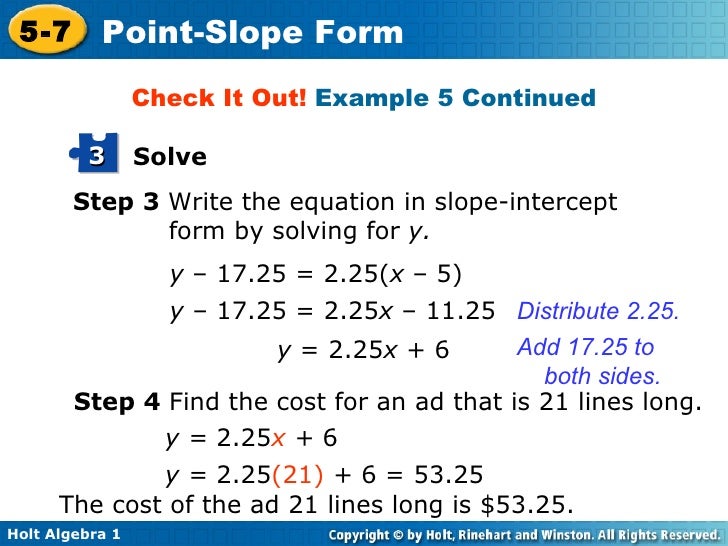 5-7 Point-Slope Form

Check It Out! Example 5 Continued

3 Solve

Step 3 Write the equation in slope-intercept form by solving for $y$.

$y - 17.25 = 2.25(x - 5)$

$y - 17.25 = 2.25x - 11.25$ Distribute 2.25.

$y = 2.25x + 6$ Add 17.25 to both sides.

Step 4 Find the cost for an ad that is 21 lines long.

$y = 2.25x + 6$

$y = 2.25(21) + 6 = 53.25$

The cost of the ad 21 lines long is \$53.25.

Holt Algebra 1

Copyright © by Holt, Rinehart and Winston. All Rights Reserved.